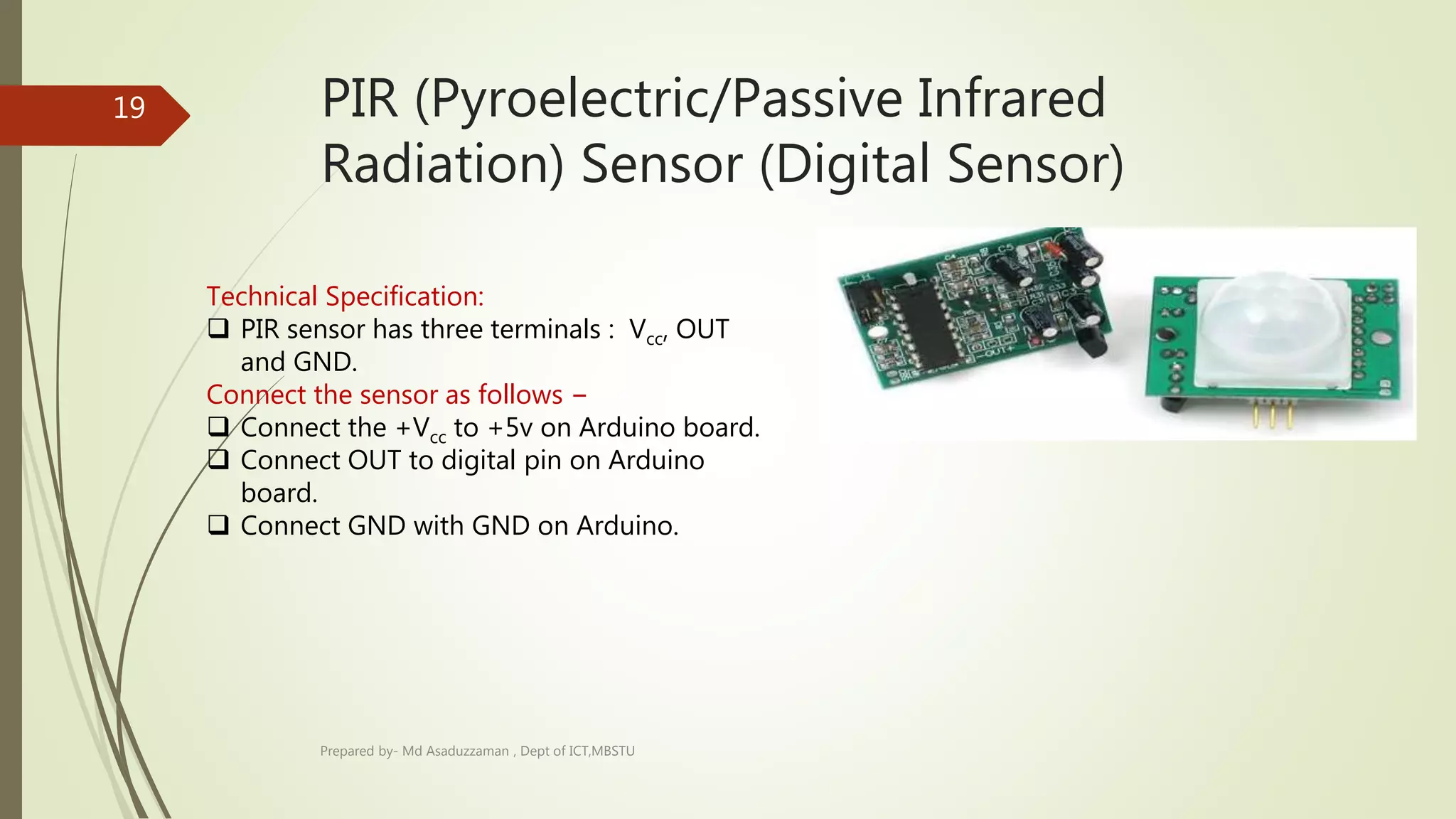 19

PIR (Pyroelectric/Passive Infrared Radiation) Sensor (Digital Sensor)

Technical Specification:
❑ PIR sensor has three terminals : $V_{cc}$, OUT and GND.
Connect the sensor as follows −
❑ Connect the $+V_{cc}$ to +5v on Arduino board.
❑ Connect OUT to digital pin on Arduino board.
❑ Connect GND with GND on Arduino.

Prepared by- Md Asaduzzaman , Dept of ICT,MBSTU